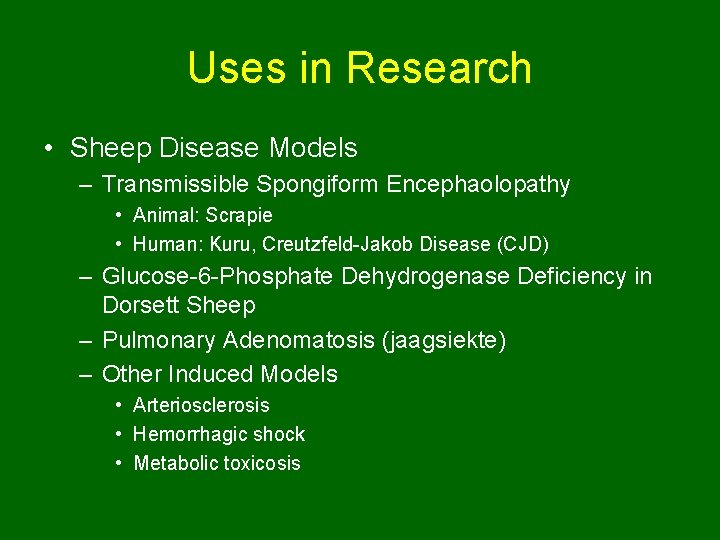 Uses in Research

• Sheep Disease Models
  – Transmissible Spongiform Encephaolopathy
    • Animal: Scrapie
    • Human: Kuru, Creutzfeld-Jakob Disease (CJD)
  – Glucose-6-Phosphate Dehydrogenase Deficiency in Dorsett Sheep
  – Pulmonary Adenomatosis (jaagsiekte)
  – Other Induced Models
    • Arteriosclerosis
    • Hemorrhagic shock
    • Metabolic toxicosis